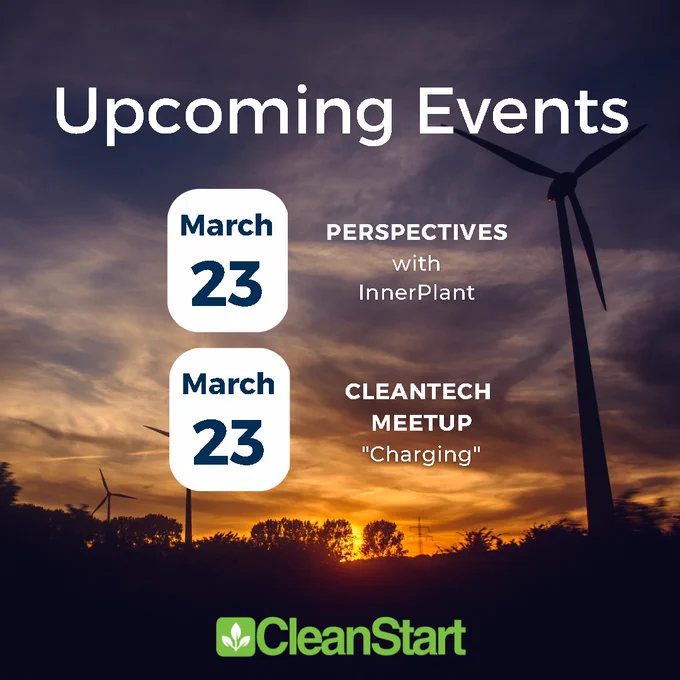 Upcoming Events

March
23

PERSPECTIVES
with
InnerPlant

March
23

CLEANTECH
MEETUP
"Charging"

CleanStart